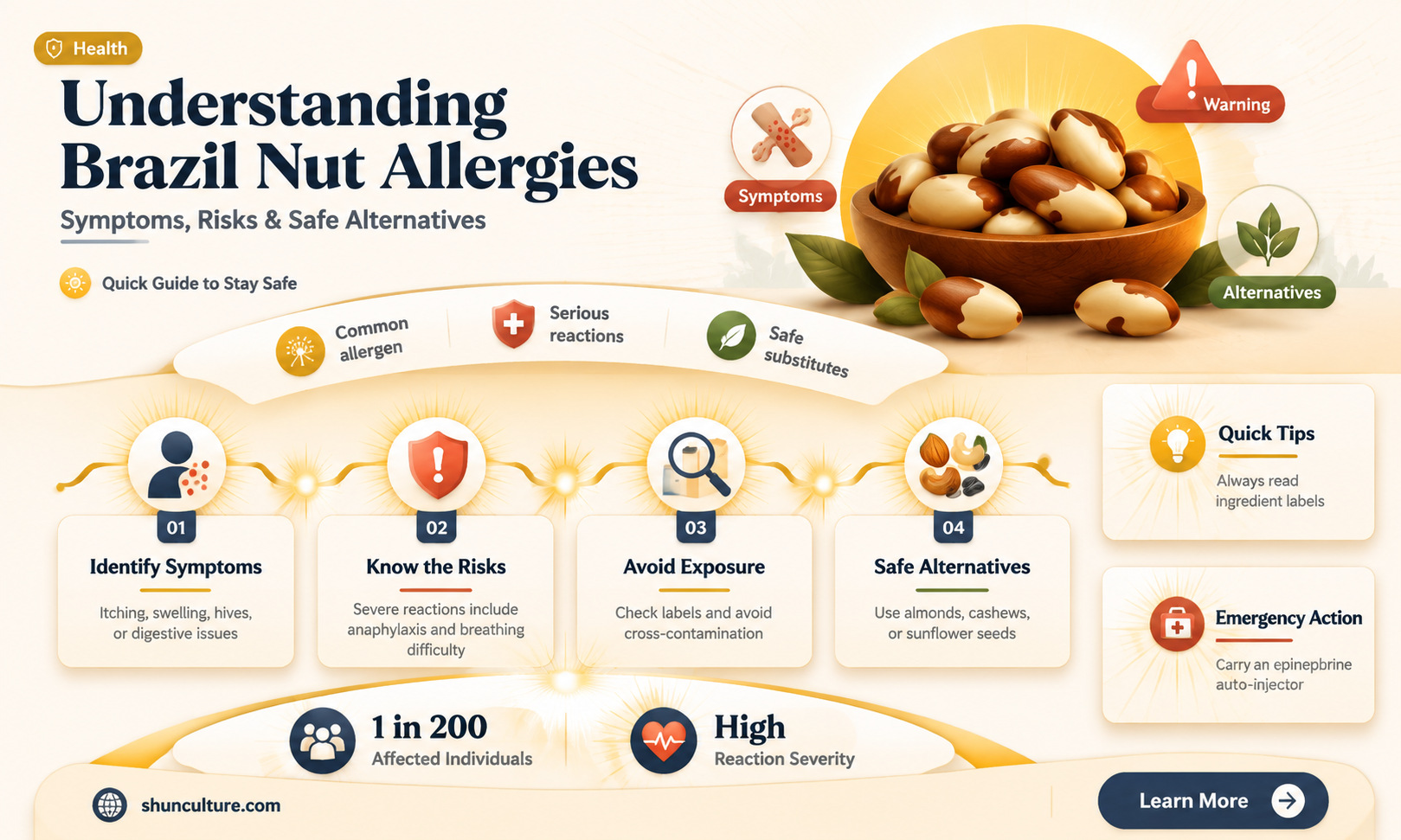 Health

Understanding Brazil Nut Allergies

Symptoms, Risks & Safe Alternatives

Quick Guide to Stay Safe

Symptoms

Warning

Alternatives

Common allergen

Serious reactions

Safe substitutes

01
Identify Symptoms
Itching, swelling, hives, or digestive issues

02
Know the Risks
Severe reactions include anaphylaxis and breathing difficulty

03
Avoid Exposure
Check labels and avoid cross-contamination

04
Safe Alternatives
Use almonds, cashews, or sunflower seeds

Quick Tips
Always read ingredient labels

Emergency Action
Carry an epinepbrine auto-injector

1 in 200
Affected Individuals

High
Reaction Severity

shunculture.com

Learn More